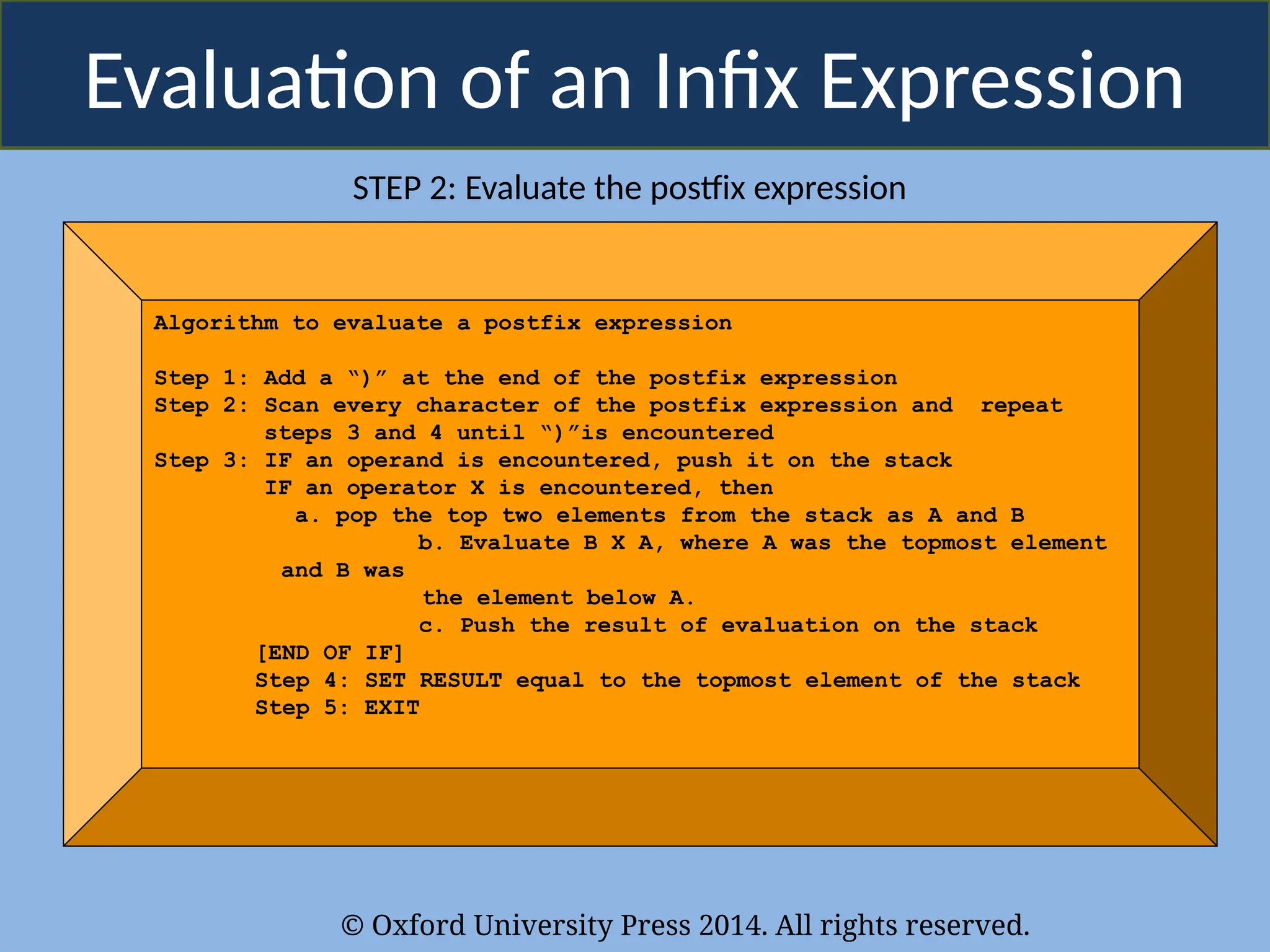 Evaluation of an Infix Expression

STEP 2: Evaluate the postfix expression

Algorithm to evaluate a postfix expression

Step 1: Add a “)” at the end of the postfix expression
Step 2: Scan every character of the postfix expression and repeat steps 3 and 4 until “)”is encountered
Step 3: IF an operand is encountered, push it on the stack
IF an operator X is encountered, then
a. pop the top two elements from the stack as A and B
b. Evaluate B X A, where A was the topmost element and B was the element below A.
c. Push the result of evaluation on the stack
[END OF IF]
Step 4: SET RESULT equal to the topmost element of the stack
Step 5: EXIT

© Oxford University Press 2014. All rights reserved.